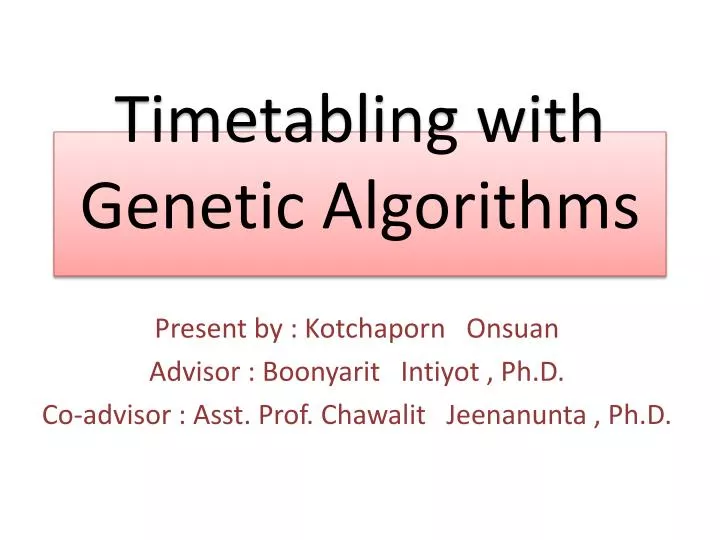 Timetabling with Genetic Algorithms

Present by : Kotchaporn Onsuan
Advisor : Boonyarit Intiyot , Ph.D.
Co-advisor : Asst. Prof. Chawalit Jeenanunta , Ph.D.